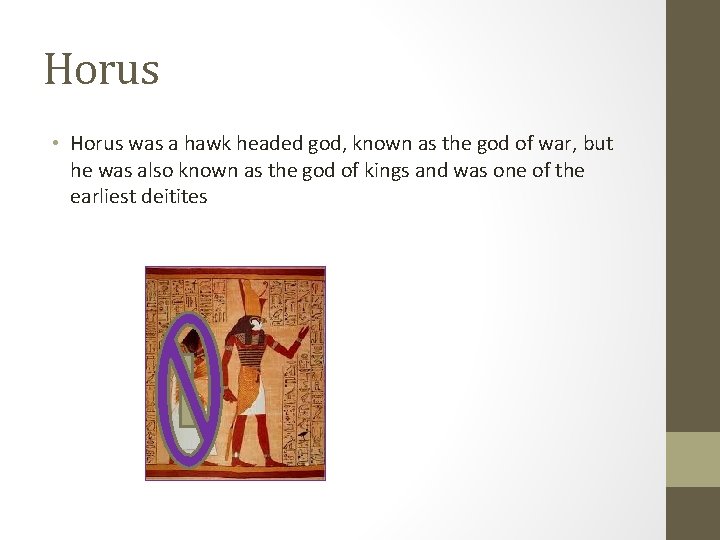 Horus

• Horus was a hawk headed god, known as the god of war, but he was also known as the god of kings and was one of the earliest deitites